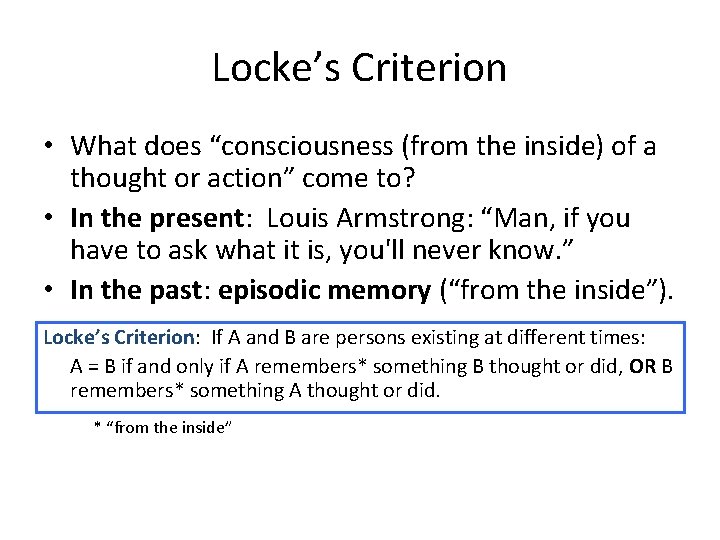 Locke's Criterion

• What does "consciousness (from the inside) of a thought or action" come to?
• In the present: Louis Armstrong: "Man, if you have to ask what it is, you'll never know."
• In the past: episodic memory ("from the inside").

Locke's Criterion: If A and B are persons existing at different times:
A = B if and only if A remembers* something B thought or did, OR B remembers* something A thought or did.

* "from the inside"